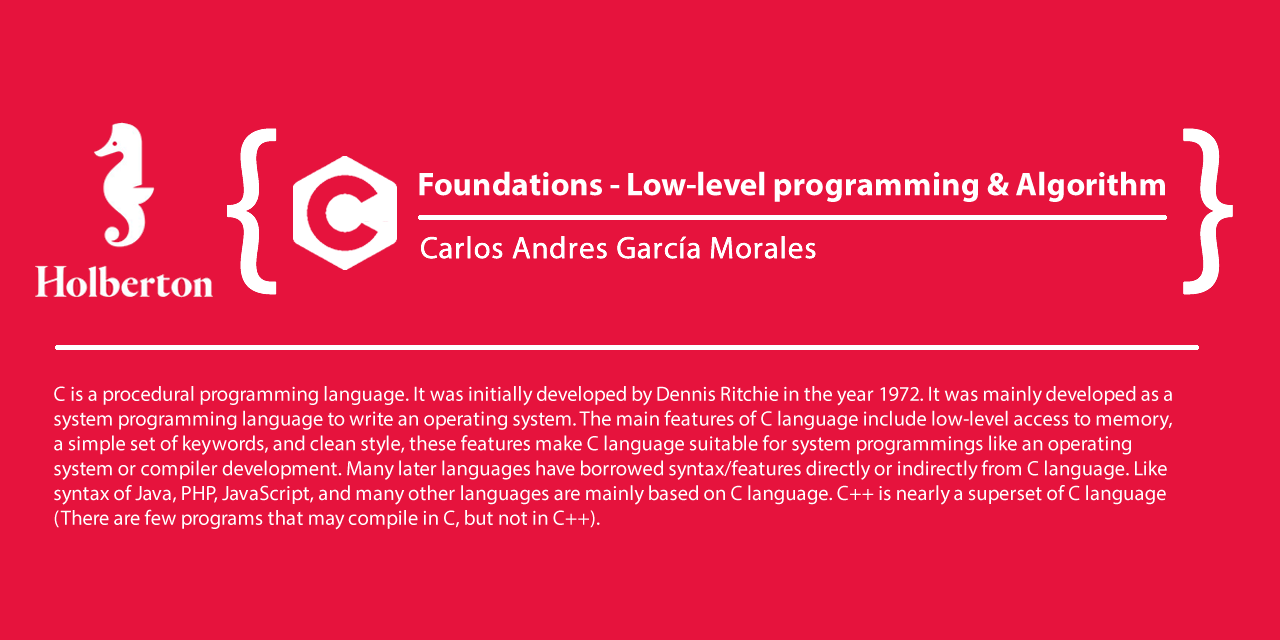 Holberton

{ C Foundations - Low-level programming & Algorithm

Carlos Andres García Morales }

C is a procedural programming language. It was initially developed by Dennis Ritchie in the year 1972. It was mainly developed as a system programming language to write an operating system. The main features of C language include low-level access to memory, a simple set of keywords, and clean style, these features make C language suitable for system programmings like an operating system or compiler development. Many later languages have borrowed syntax/features directly or indirectly from C language. Like syntax of Java, PHP, JavaScript, and many other languages are mainly based on C language. C++ is nearly a superset of C language (There are few programs that may compile in C, but not in C++).